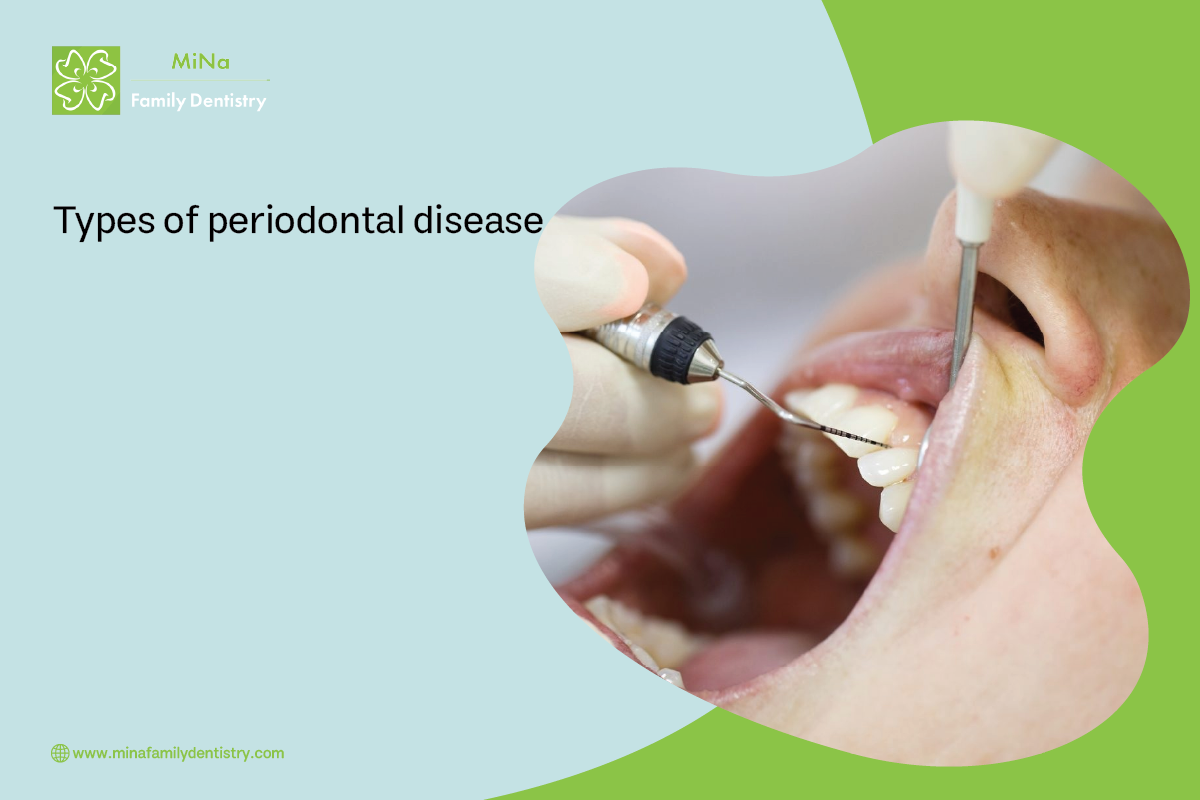 MiNa
Family Dentistry

Types of periodontal disease

www.minafamilydentistry.com